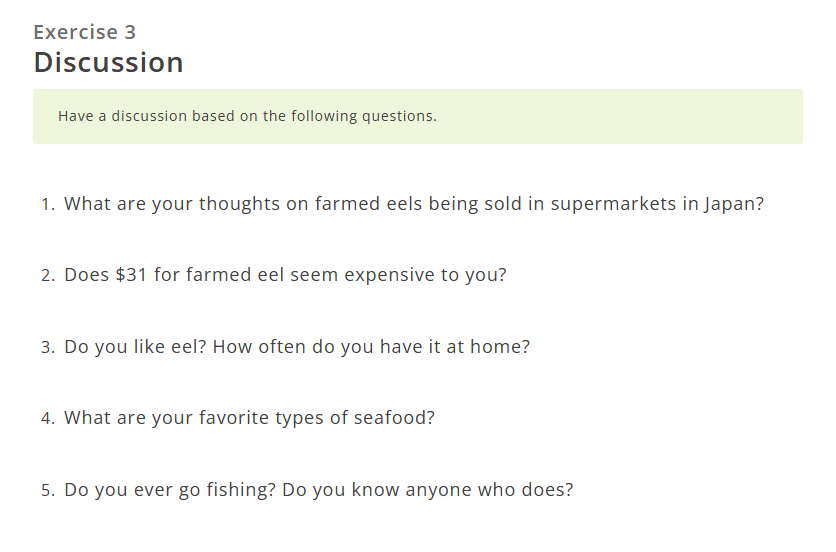 Exercise 3
Discussion

Have a discussion based on the following questions.

1. What are your thoughts on farmed eels being sold in supermarkets in Japan?

2. Does \$31 for farmed eel seem expensive to you?

3. Do you like eel? How often do you have it at home?

4. What are your favorite types of seafood?

5. Do you ever go fishing? Do you know anyone who does?